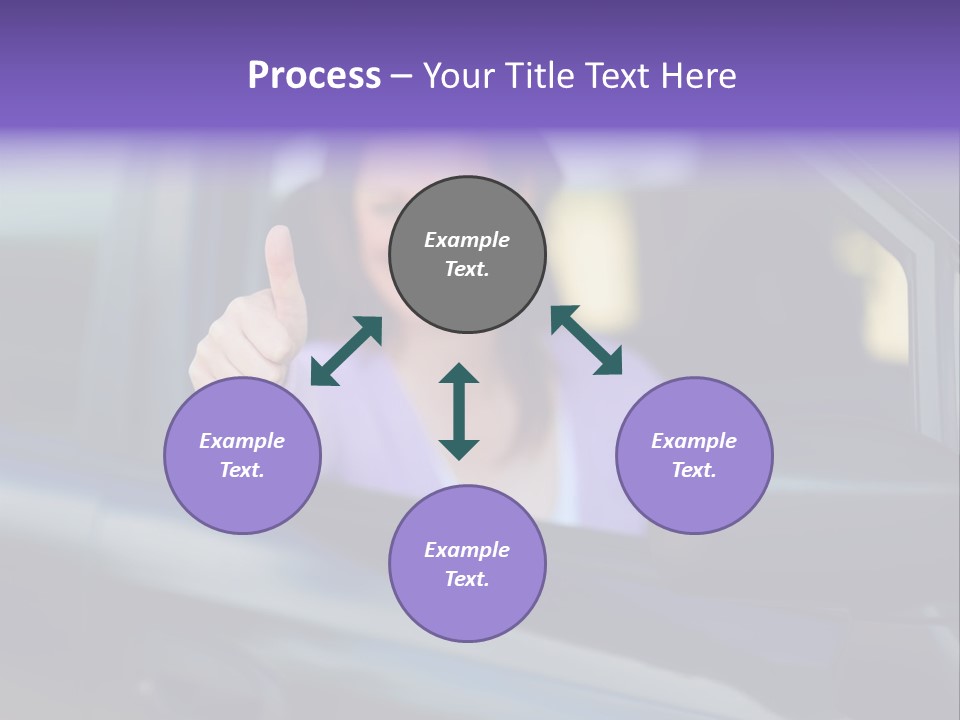 Process – Your Title Text Here

Example Text.

Example Text.

Example Text.

Example Text.